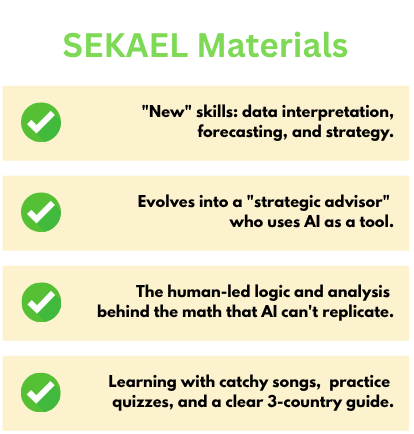 SEKAEL Materials

"New" skills: data interpretation, forecasting, and strategy.

Evolves into a "strategic advisor" who uses AI as a tool.

The human-led logic and analysis behind the math that AI can't replicate.

Learning with catchy songs, practice quizzes, and a clear 3-country guide.